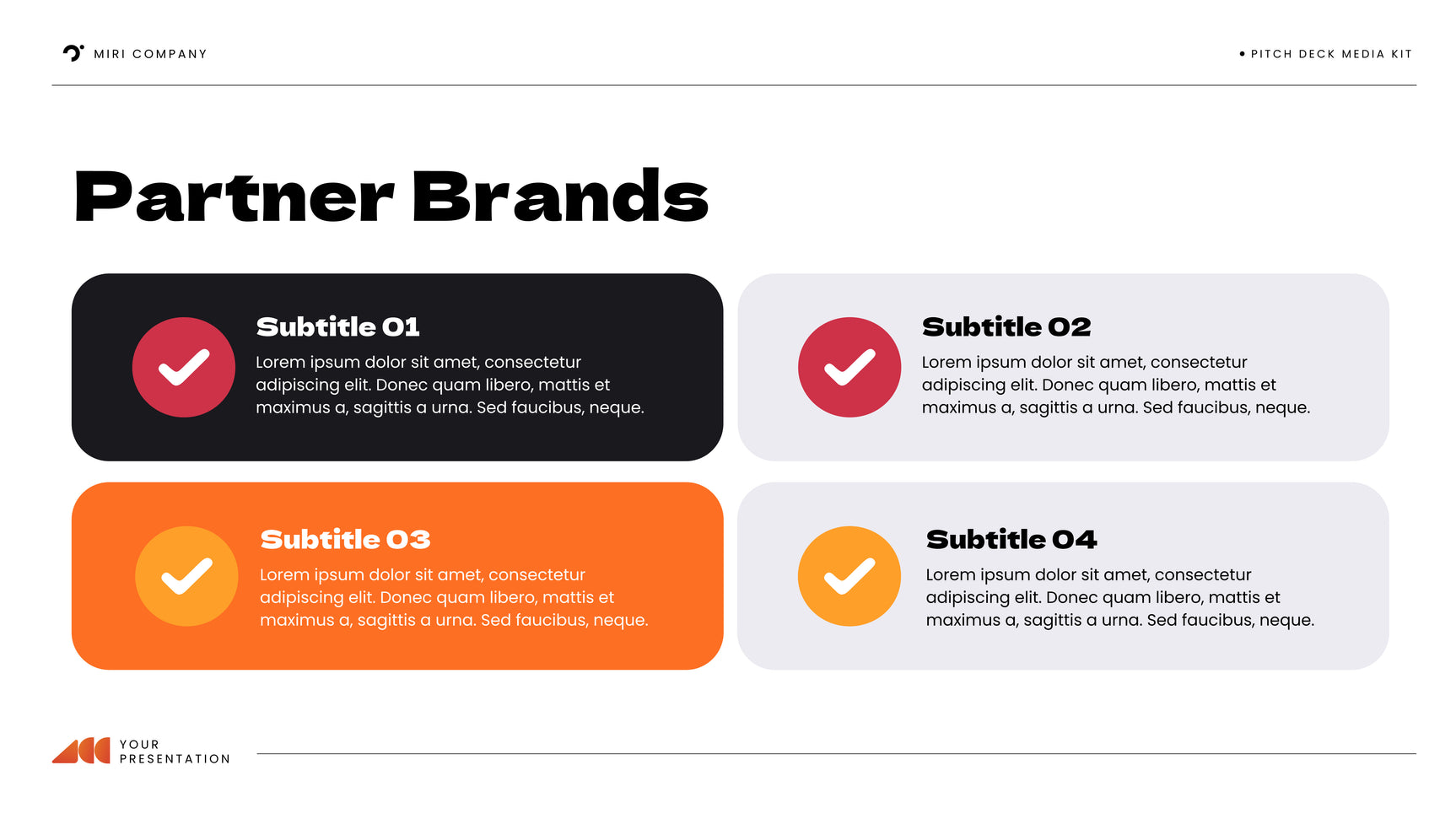 MIRI COMPANY

• PITCH DECK MEDIA KIT

Partner Brands

Subtitle 01
Lorem ipsum dolor sit amet, consectetur adipiscing elit. Donec quam libero, mattis et maximus a, sagittis a urna. Sed faucibus, neque.

Subtitle 02
Lorem ipsum dolor sit amet, consectetur adipiscing elit. Donec quam libero, mattis et maximus a, sagittis a urna. Sed faucibus, neque.

Subtitle 03
Lorem ipsum dolor sit amet, consectetur adipiscing elit. Donec quam libero, mattis et maximus a, sagittis a urna. Sed faucibus, neque.

Subtitle 04
Lorem ipsum dolor sit amet, consectetur adipiscing elit. Donec quam libero, mattis et maximus a, sagittis a urna. Sed faucibus, neque.

YOUR
PRESENTATION